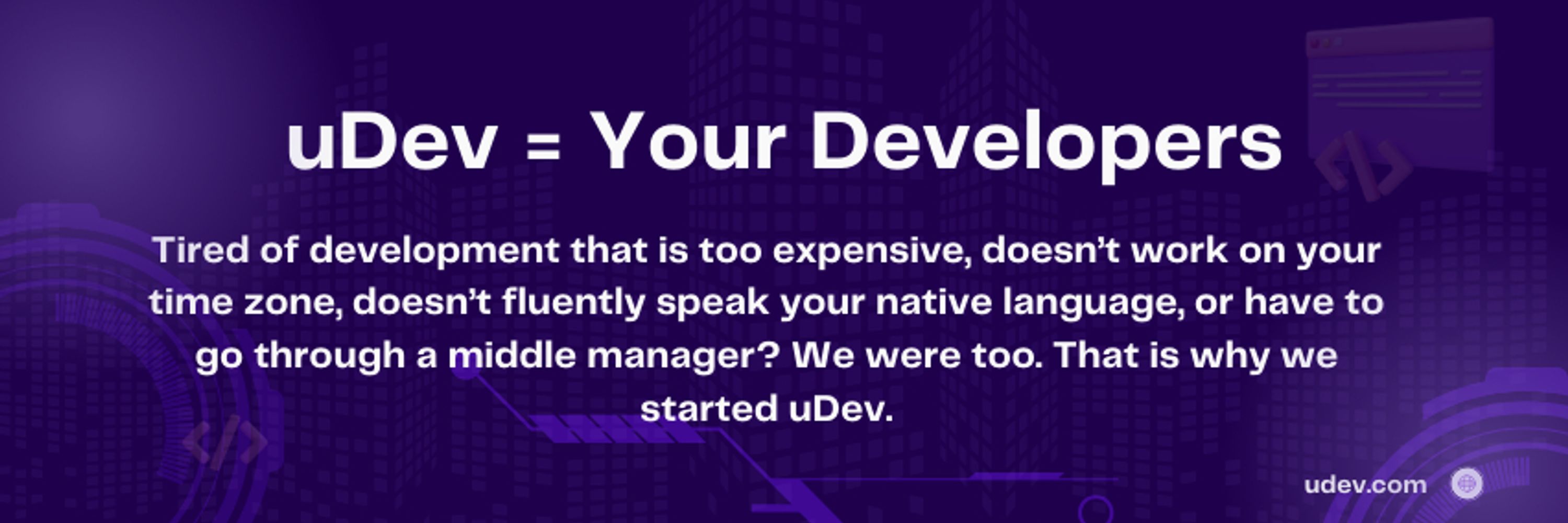 uDev = Your Developers

Tired of development that is too expensive, doesn't work on your time zone, doesn't fluently speak your native language, or have to go through a middle manager? We were too. That is why we started uDev.

udev.com